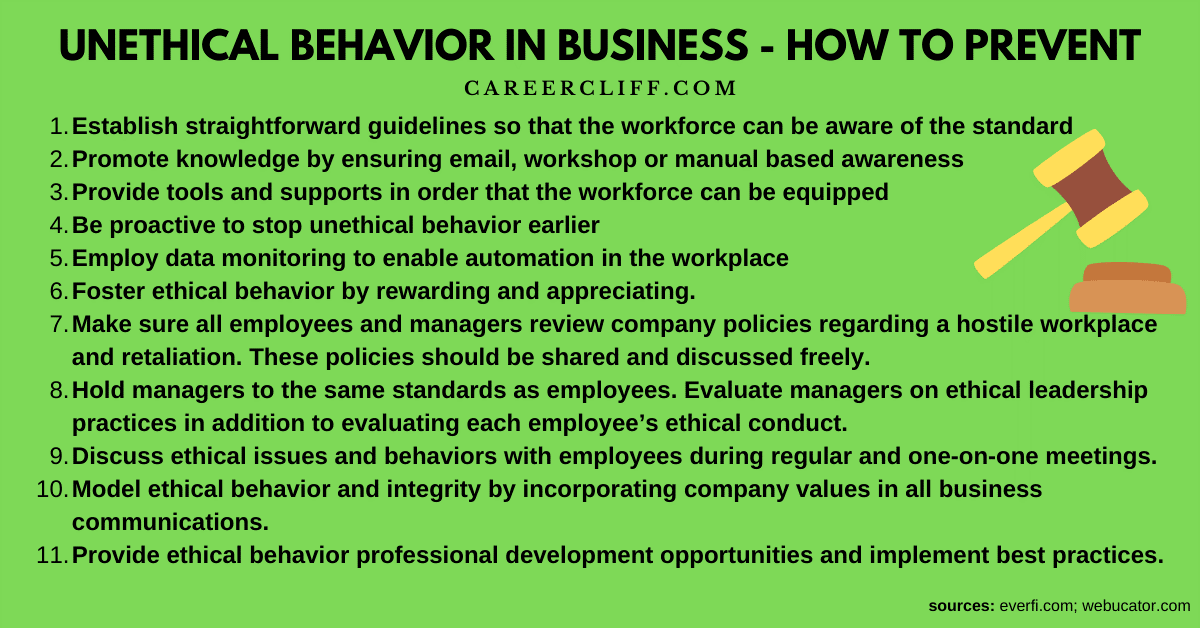 UNETHICAL BEHAVIOR IN BUSINESS - HOW TO PREVENT

CAREERCLIFF.COM

1. Establish straightforward guidelines so that the workforce can be aware of the standard
2. Promote knowledge by ensuring email, workshop or manual based awareness
3. Provide tools and supports in order that the workforce can be equipped
4. Be proactive to stop unethical behavior earlier
5. Employ data monitoring to enable automation in the workplace
6. Foster ethical behavior by rewarding and appreciating.
7. Make sure all employees and managers review company policies regarding a hostile workplace and retaliation. These policies should be shared and discussed freely.
8. Hold managers to the same standards as employees. Evaluate managers on ethical leadership practices in addition to evaluating each employee's ethical conduct.
9. Discuss ethical issues and behaviors with employees during regular and one-on-one meetings.
10. Model ethical behavior and integrity by incorporating company values in all business communications.
11. Provide ethical behavior professional development opportunities and implement best practices.

sources: everfi.com; webucator.com